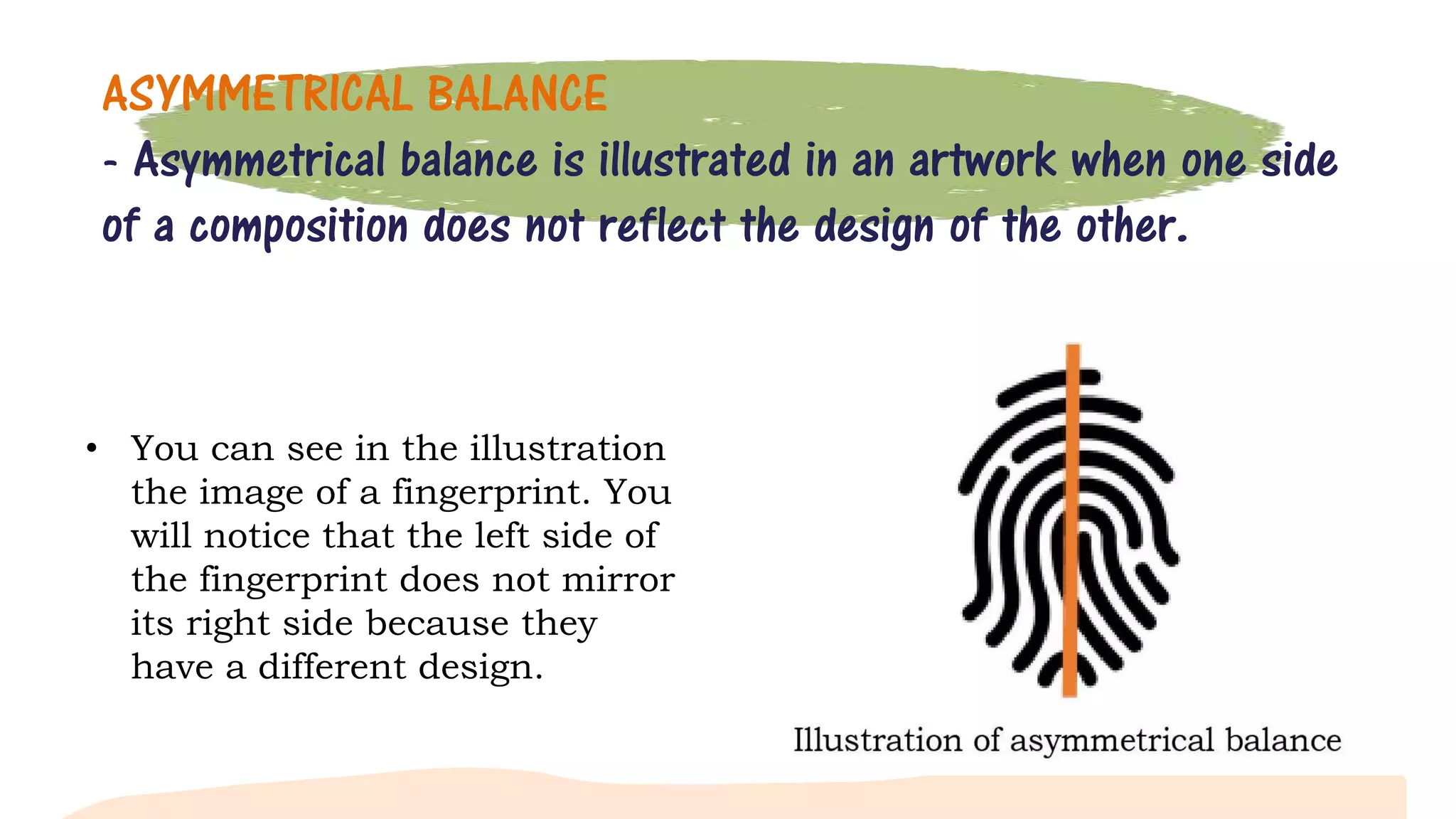 ASYMMETRICAL BALANCE

- Asymmetrical balance is illustrated in an artwork when one side of a composition does not reflect the design of the other.

• You can see in the illustration the image of a fingerprint. You will notice that the left side of the fingerprint does not mirror its right side because they have a different design.

Illustration of asymmetrical balance